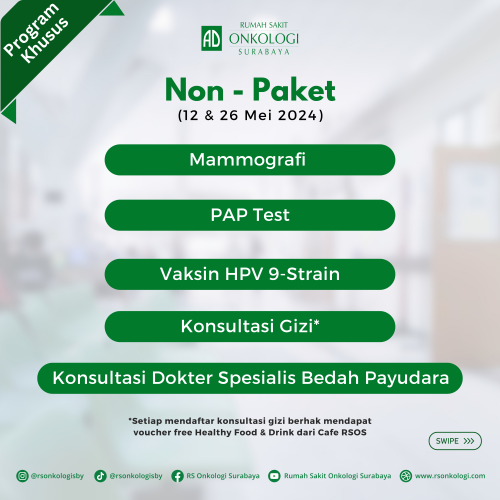 Program Khusus

AD RUMAH SAKIT ONKOLOGI SURABAYA

Non - Paket
(12 & 26 Mei 2024)

Mammografi

PAP Test

Vaksin HPV 9-Strain

Konsultasi Gizi*

Konsultasi Dokter Spesialis Bedah Payudara

*Setiap mendaftar konsultasi gizi berhak mendapat voucher free Healthy Food & Drink dari Cafe RSOS

SWIPE >>>

@rsonkologisby @rsonkologisby RS Onkologi Surabaya Rumah Sakit Onkologi Surabaya www.rsonkologi.com